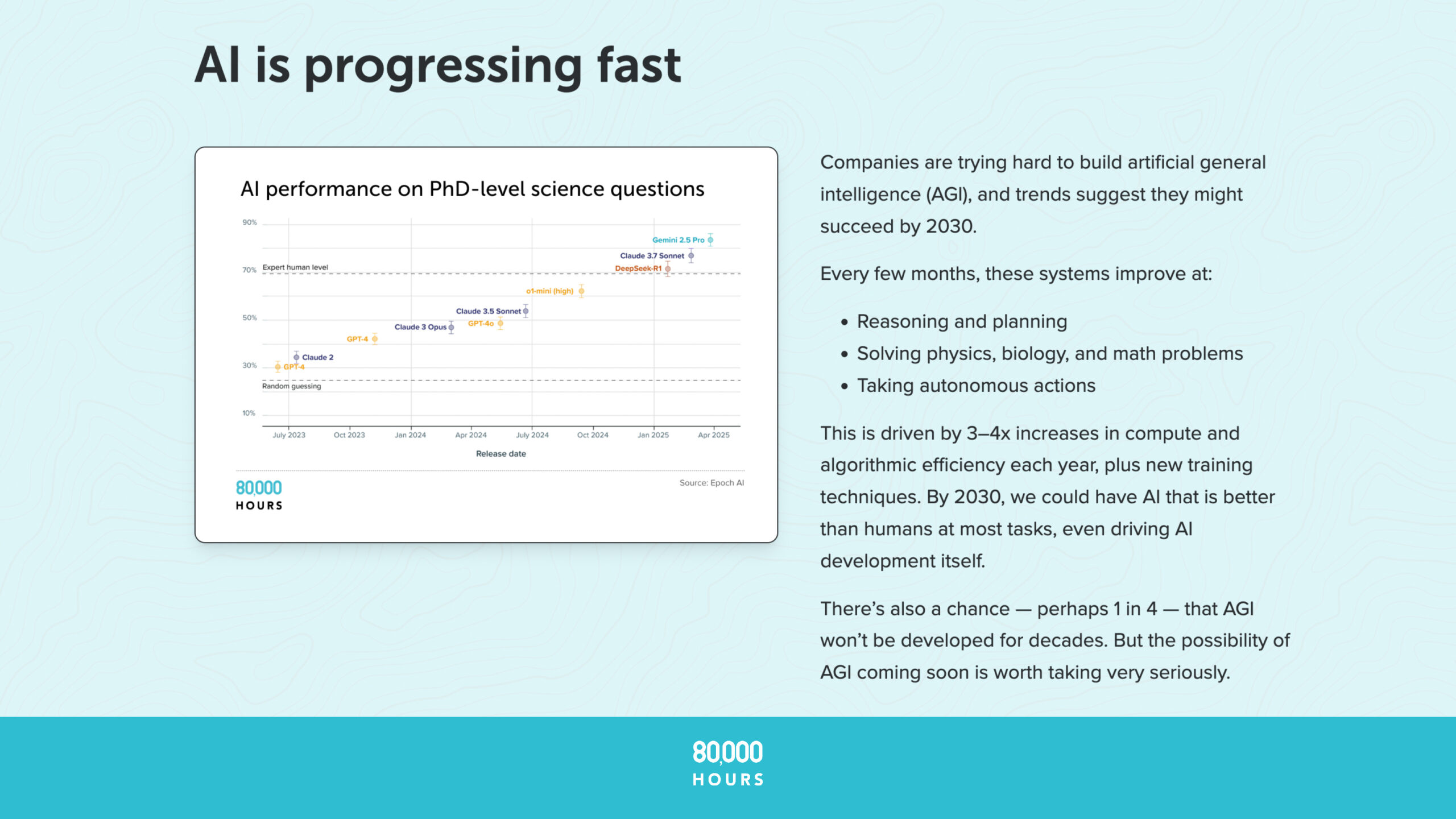 AI is progressing fast

AI performance on PhD-level science questions

90%
70%
50%
30%
10%

Expert human level
Random guessing

Gemini 2.5 Pro
Claude 3.7 Sonnet
DeepSeek-R1
o1-mini (high)
Claude 3.5 Sonnet
GPT-4o
Claude 3 Opus
GPT-4
Claude 2
GPT-4

July 2023
Oct 2023
Jan 2024
Apr 2024
July 2024
Oct 2024
Jan 2025
Apr 2025

Release date

80,000 HOURS

Source: Epoch AI

Companies are trying hard to build artificial general intelligence (AGI), and trends suggest they might succeed by 2030.

Every few months, these systems improve at:

• Reasoning and planning
• Solving physics, biology, and math problems
• Taking autonomous actions

This is driven by 3–4x increases in compute and algorithmic efficiency each year, plus new training techniques. By 2030, we could have AI that is better than humans at most tasks, even driving AI development itself.

There's also a chance — perhaps 1 in 4 — that AGI won't be developed for decades. But the possibility of AGI coming soon is worth taking very seriously.

80,000 HOURS